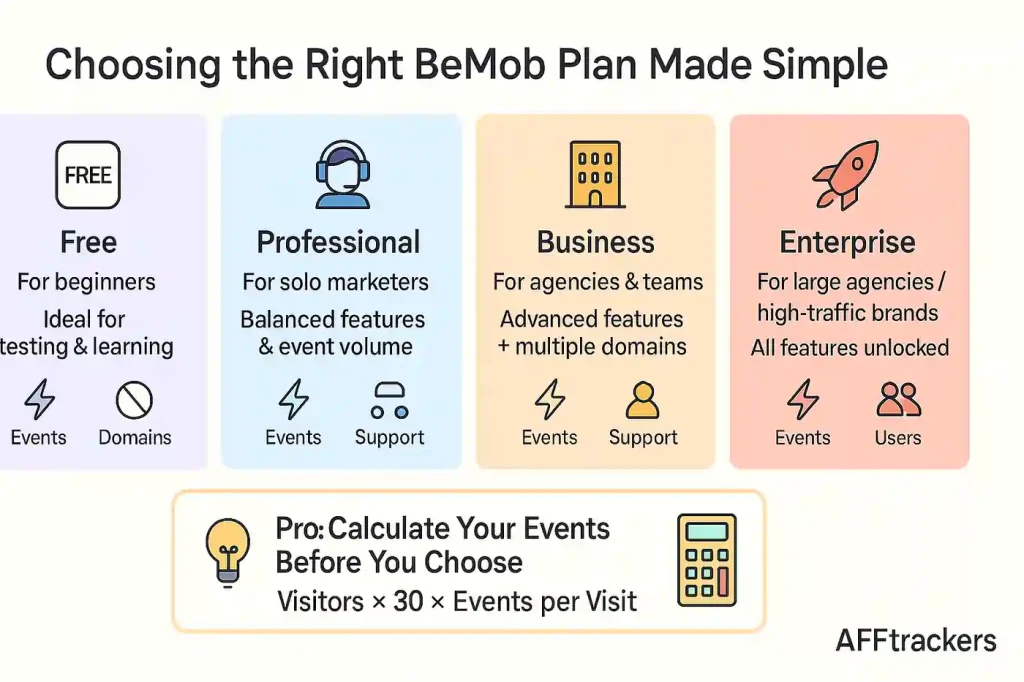 Choosing the Right BeMob Plan Made Simple

FREE

Free
For beginners
Ideal for testing & learning
Events Domains

Professional
For solo marketers
Balanced features & event volume
Events Support

Business
For agencies & teams
Advanced features + multiple domains
Events Support

Enterprise
For large agencies / high-traffic brands
All features unlocked
Events Users

Pro: Calculate Your Events Before You Choose
Visitors × 30 × Events per Visit

AFFtrackers